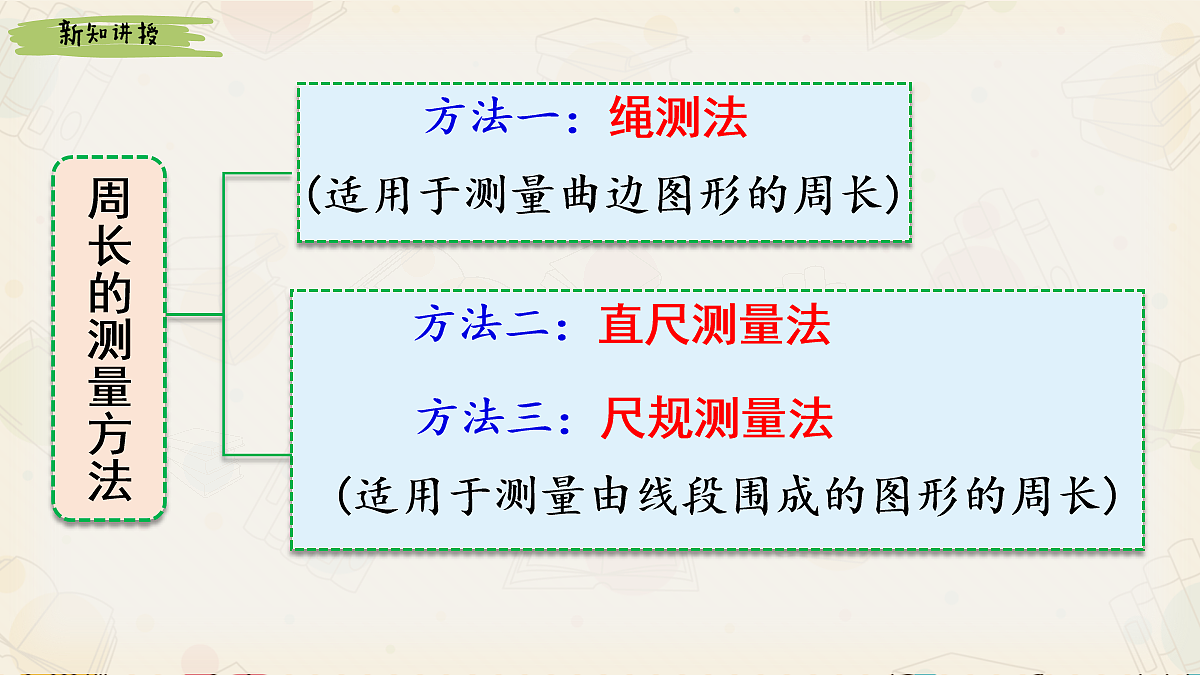 新知讲授

周长的测量方法

方法一：绳测法

（适用于测量曲边图形的周长）

方法二：直尺测量法

方法三：尺规测量法

（适用于测量由线段围成的图形的周长）